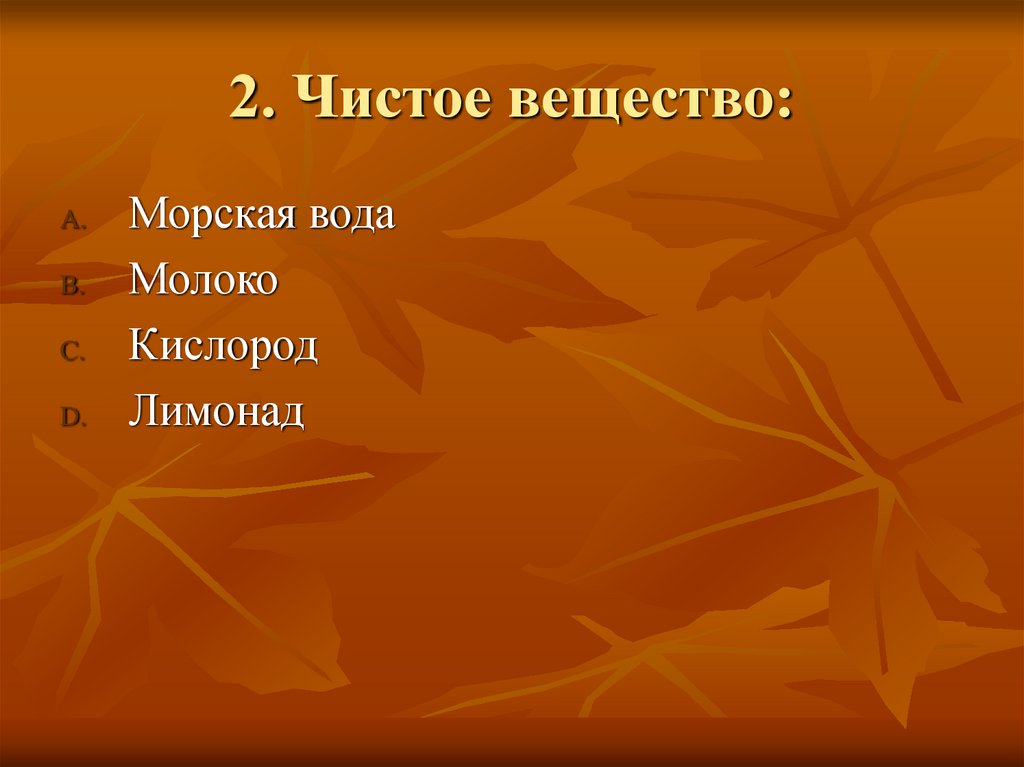 2. Чистое вещество:

A. Морская вода
B. Молоко
C. Кислород
D. Лимонад